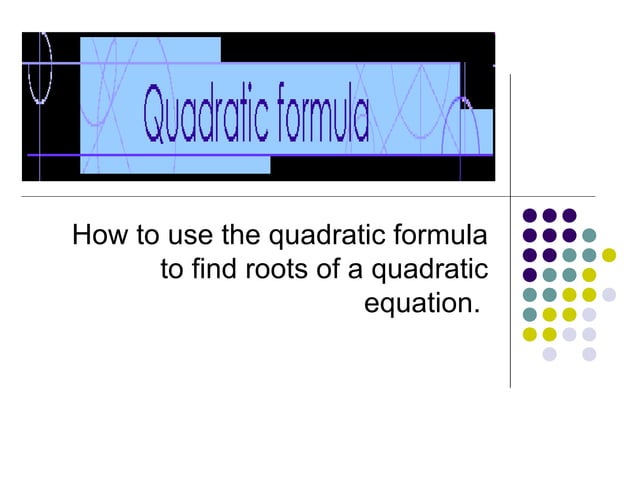 Quadratic formula

How to use the quadratic formula to find roots of a quadratic equation.